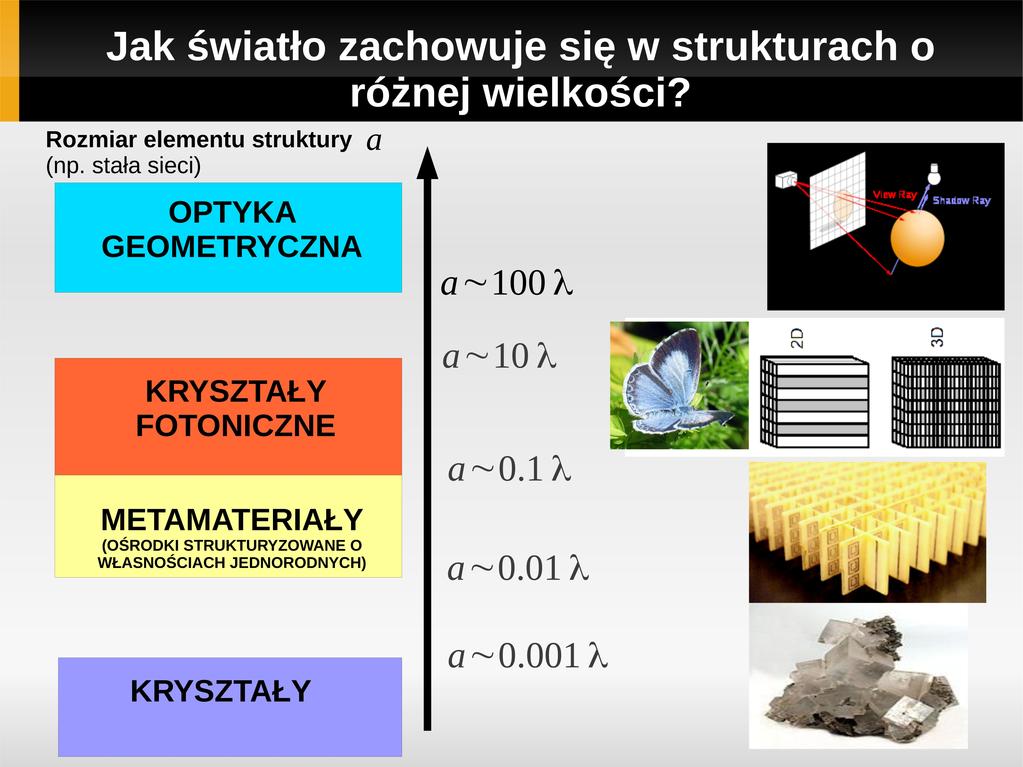 Jak światło zachowuje się w strukturach o różnej wielkości?

Rozmiar elementu struktury $a$
(np. stała sieci)

OPTYKA GEOMETRYCZNA

KRYSZTAŁY FOTONICZNE

METAMATERIAŁY
(OŚRODKI STRUKTURYZOWANE O WŁASNOŚCIACH JEDNORODNYCH)

KRYSZTAŁY

$a \sim 100\,\lambda$

$a \sim 10\,\lambda$

$a \sim 0.1\,\lambda$

$a \sim 0.01\,\lambda$

$a \sim 0.001\,\lambda$

View Ray
Shadow Ray

2D
3D